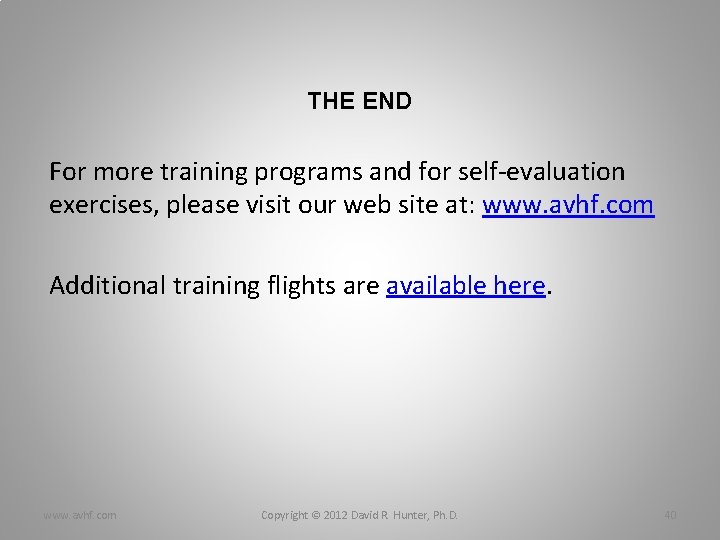 THE END

For more training programs and for self-evaluation exercises, please visit our web site at: www.avhf.com

Additional training flights are available here.

www.avhf.com

Copyright © 2012 David R. Hunter, Ph.D.

40